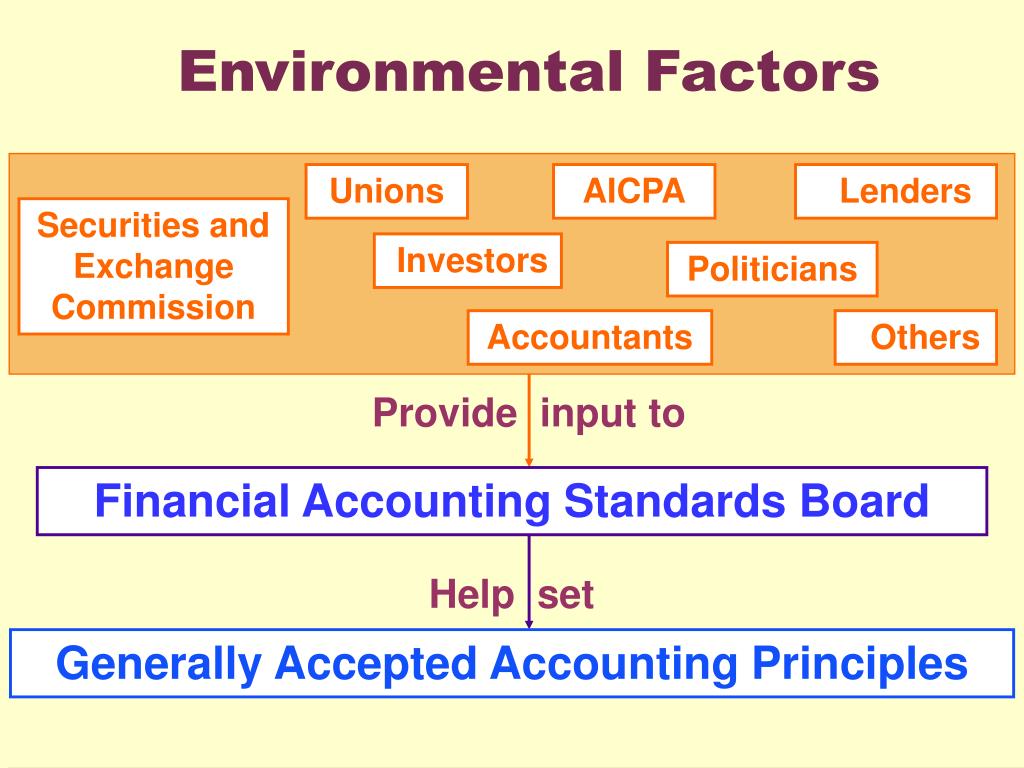 Environmental Factors

Securities and Exchange Commission

Unions

AICPA

Lenders

Investors

Politicians

Accountants

Others

Provide input to

Financial Accounting Standards Board

Help set

Generally Accepted Accounting Principles